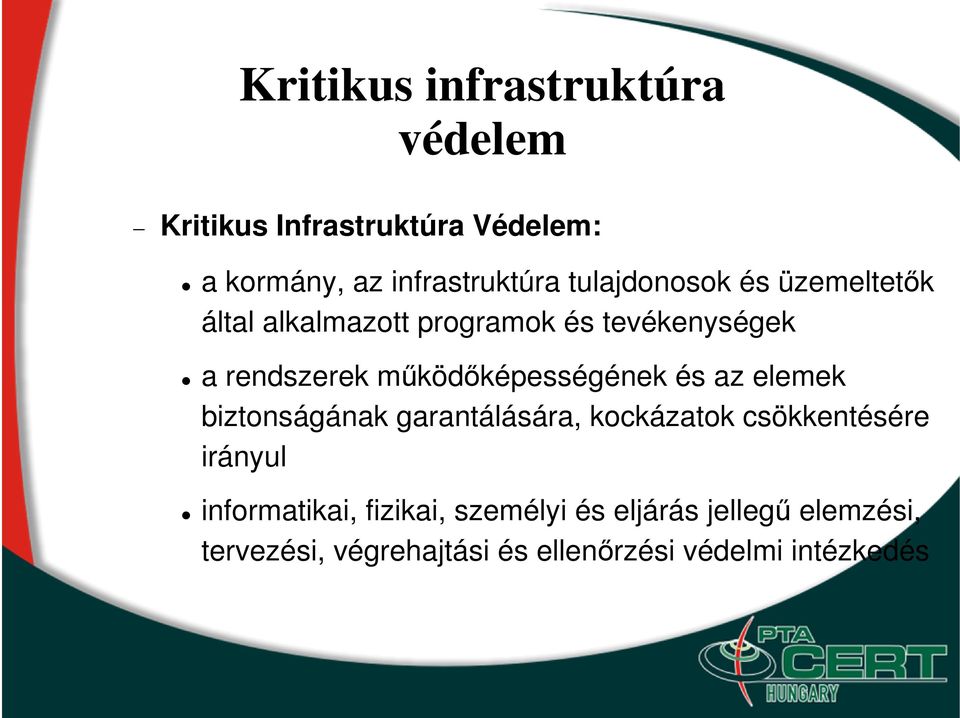 Kritikus infrastruktúra védelem

– Kritikus Infrastruktúra Védelem:

• a kormány, az infrastruktúra tulajdonosok és üzemeltetők által alkalmazott programok és tevékenységek

• a rendszerek működőképességének és az elemek biztonságának garantálására, kockázatok csökkentésére irányul

• informatikai, fizikai, személyi és eljárás jellegű elemzési, tervezési, végrehajtási és ellenőrzési védelmi intézkedés

PTA CERT HUNGARY